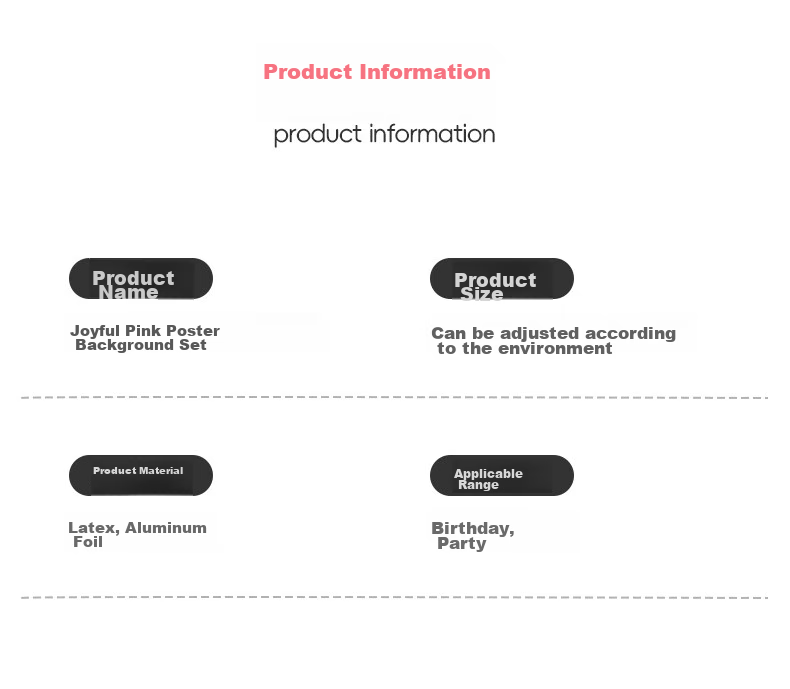 Product Information

product information

Product Name

Joyful Pink Poster Background Set

Product Size

Can be adjusted according to the environment

Product Material

Latex, Aluminum Foil

Applicable Range

Birthday, Party